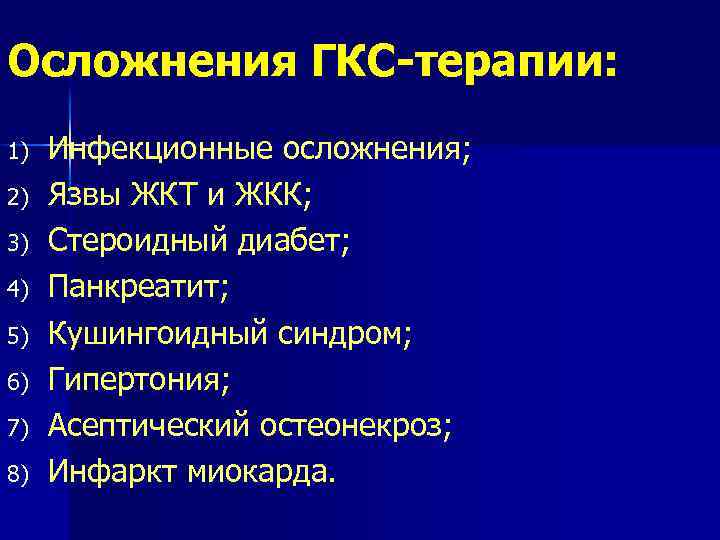 Осложнения ГКС-терапии:

1) Инфекционные осложнения;
2) Язвы ЖКТ и ЖКК;
3) Стероидный диабет;
4) Панкреатит;
5) Кушингоидный синдром;
6) Гипертония;
7) Асептический остеонекроз;
8) Инфаркт миокарда.